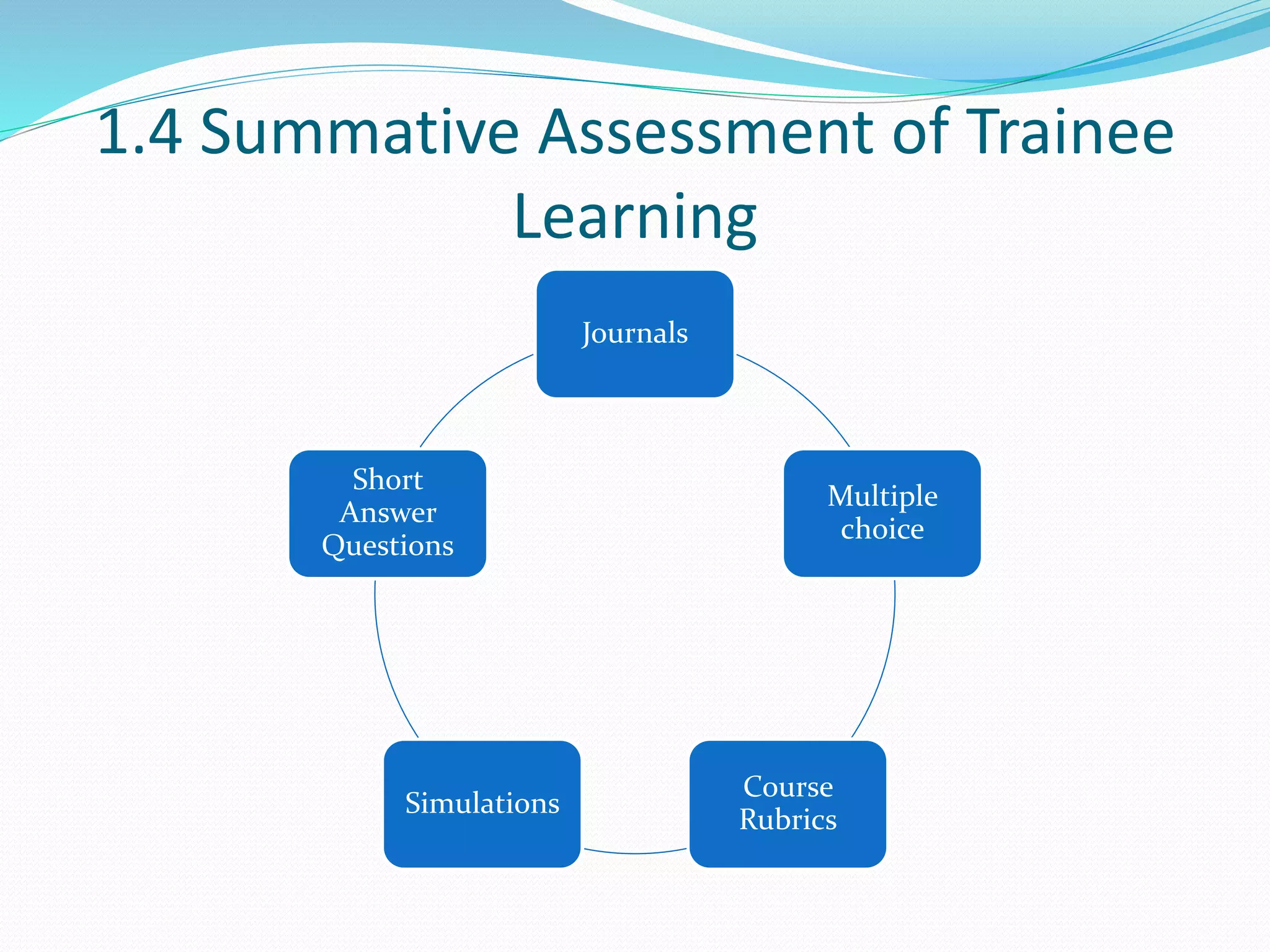 1.4 Summative Assessment of Trainee Learning

Journals

Multiple choice

Course Rubrics

Simulations

Short Answer Questions